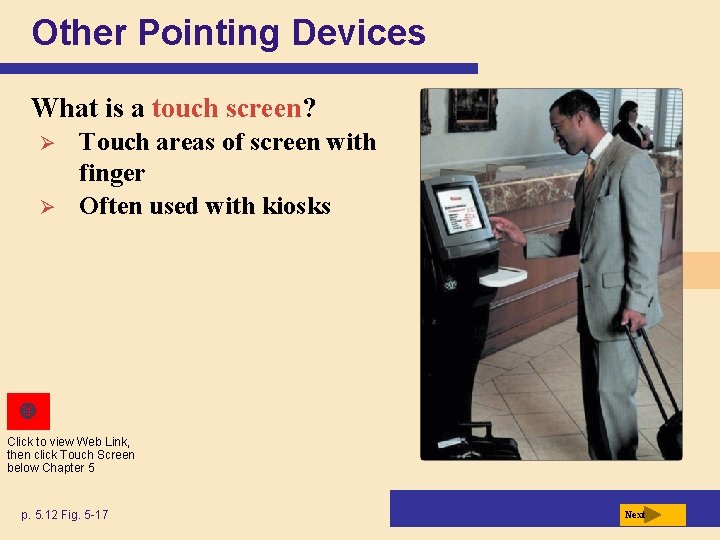 Other Pointing Devices

What is a touch screen?

➢ Touch areas of screen with finger

➢ Often used with kiosks

Click to view Web Link, then click Touch Screen below Chapter 5

p. 5.12 Fig. 5-17

Next